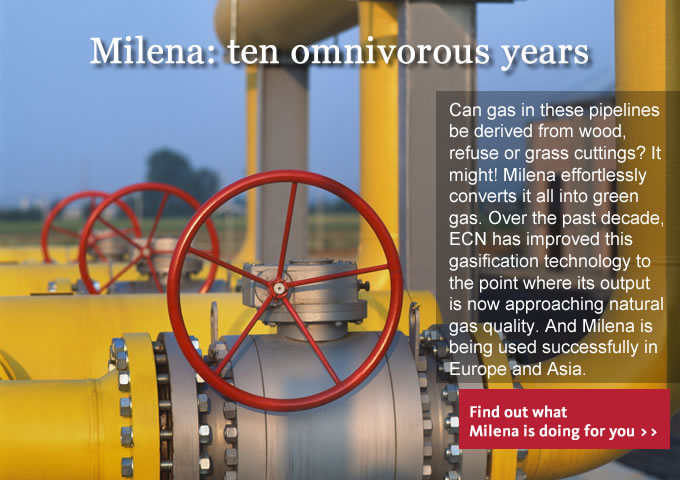 Milena: ten omnivorous years

Can gas in these pipelines be derived from wood, refuse or grass cuttings? It might! Milena effortlessly converts it all into green gas. Over the past decade, ECN has improved this gasification technology to the point where its output is now approaching natural gas quality. And Milena is being used successfully in Europe and Asia.

Find out what Milena is doing for you >>